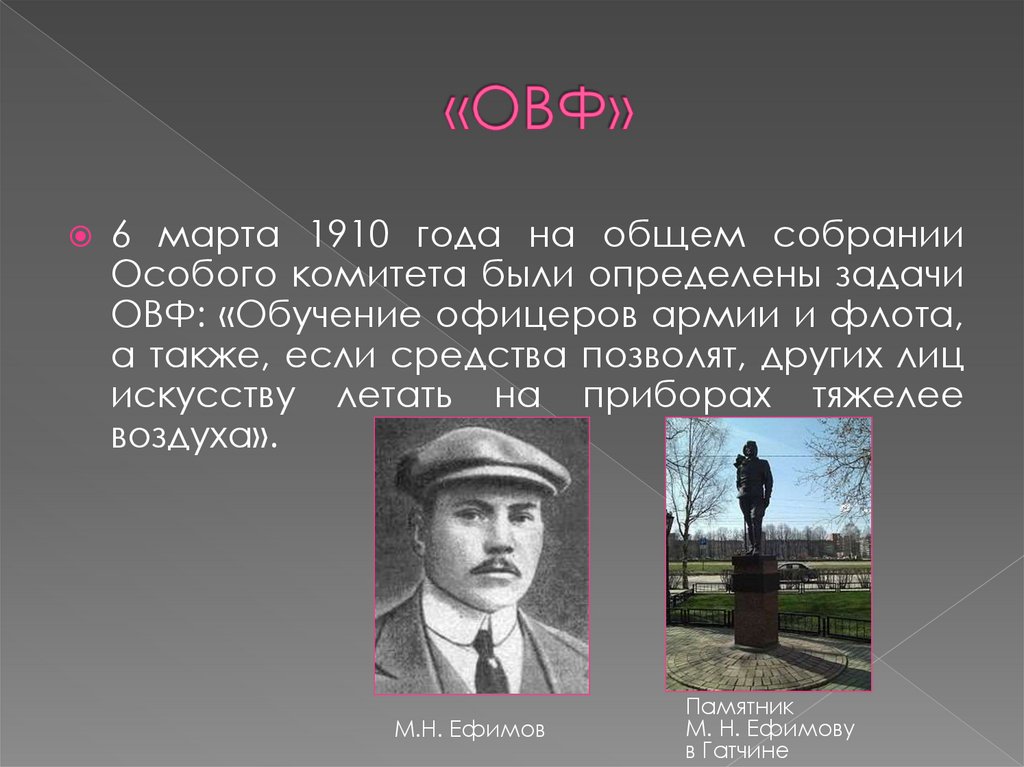 «ОВФ»

6 марта 1910 года на общем собрании Особого комитета были определены задачи ОВФ: «Обучение офицеров армии и флота, а также, если средства позволят, других лиц искусству летать на приборах тяжелее воздуха».

М.Н. Ефимов

Памятник
М. Н. Ефимову
в Гатчине